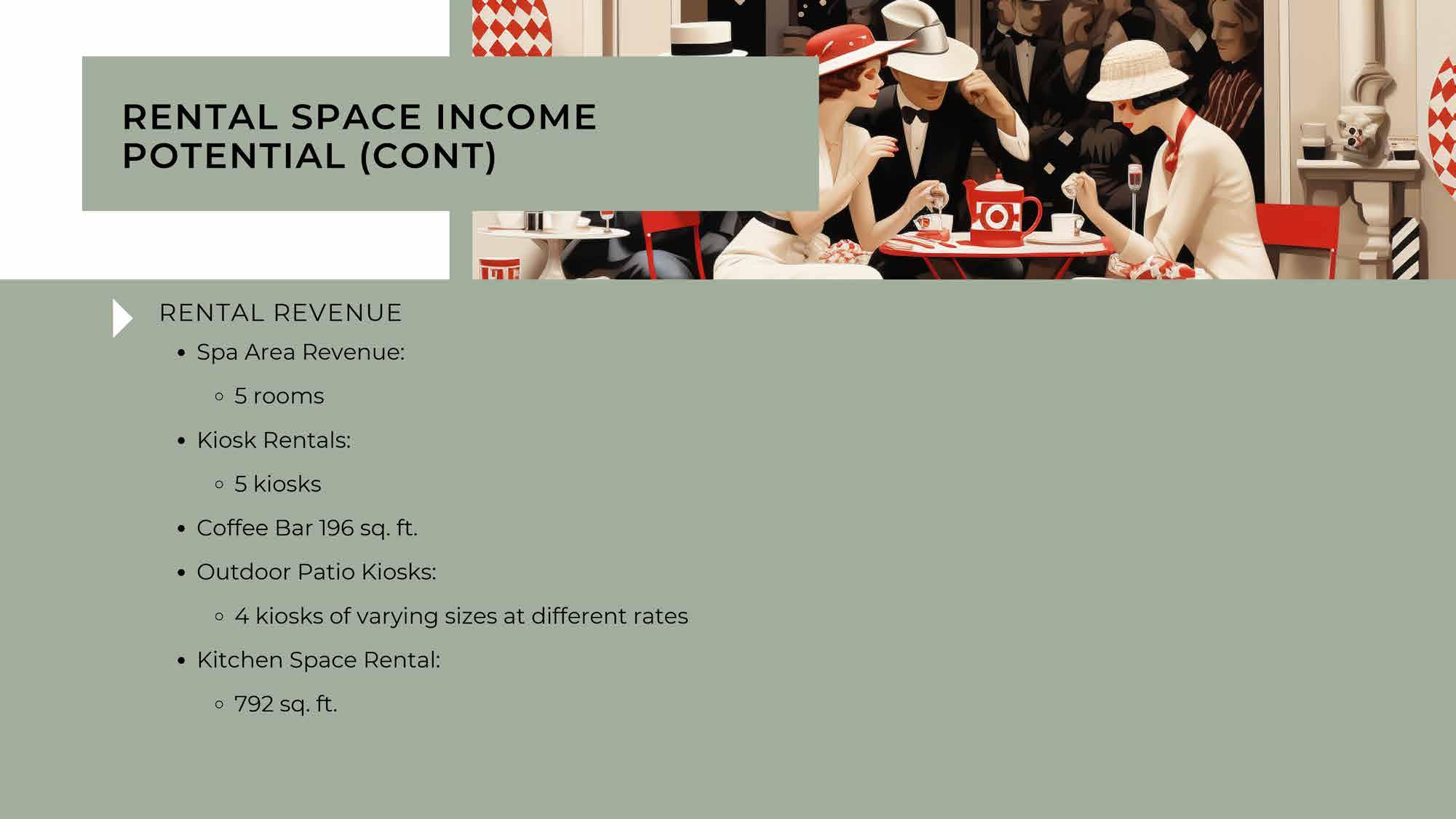 RENTAL SPACE INCOME POTENTIAL (CONT)

RENTAL REVENUE

- Spa Area Revenue:
  - 5 rooms
- Kiosk Rentals:
  - 5 kiosks
- Coffee Bar 196 sq. ft.
- Outdoor Patio Kiosks:
  - 4 kiosks of varying sizes at different rates
- Kitchen Space Rental:
  - 792 sq. ft.